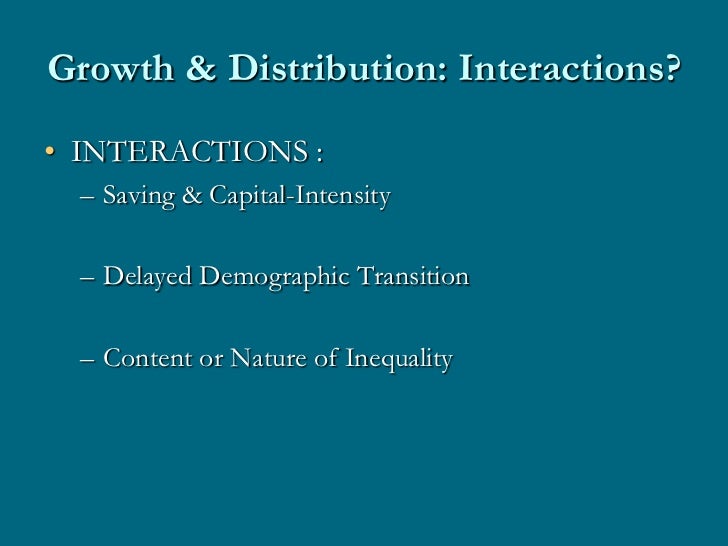 Growth & Distribution: Interactions?

• INTERACTIONS :
– Saving & Capital-Intensity

– Delayed Demographic Transition

– Content or Nature of Inequality